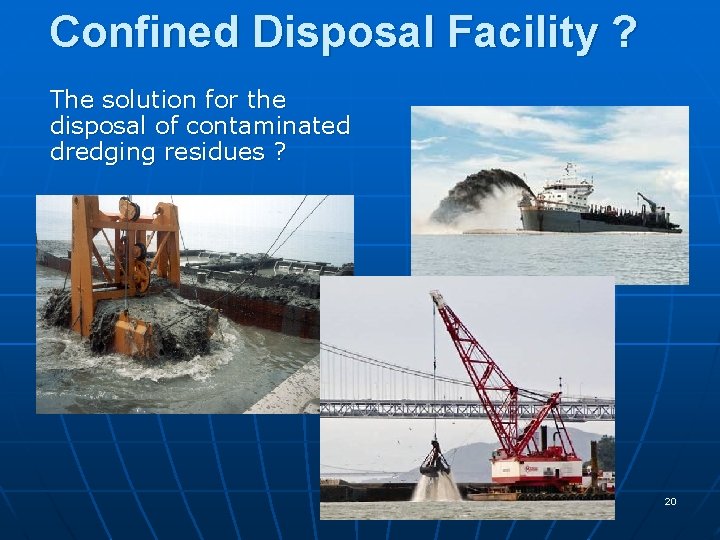 Confined Disposal Facility ?

The solution for the disposal of contaminated dredging residues ?

20